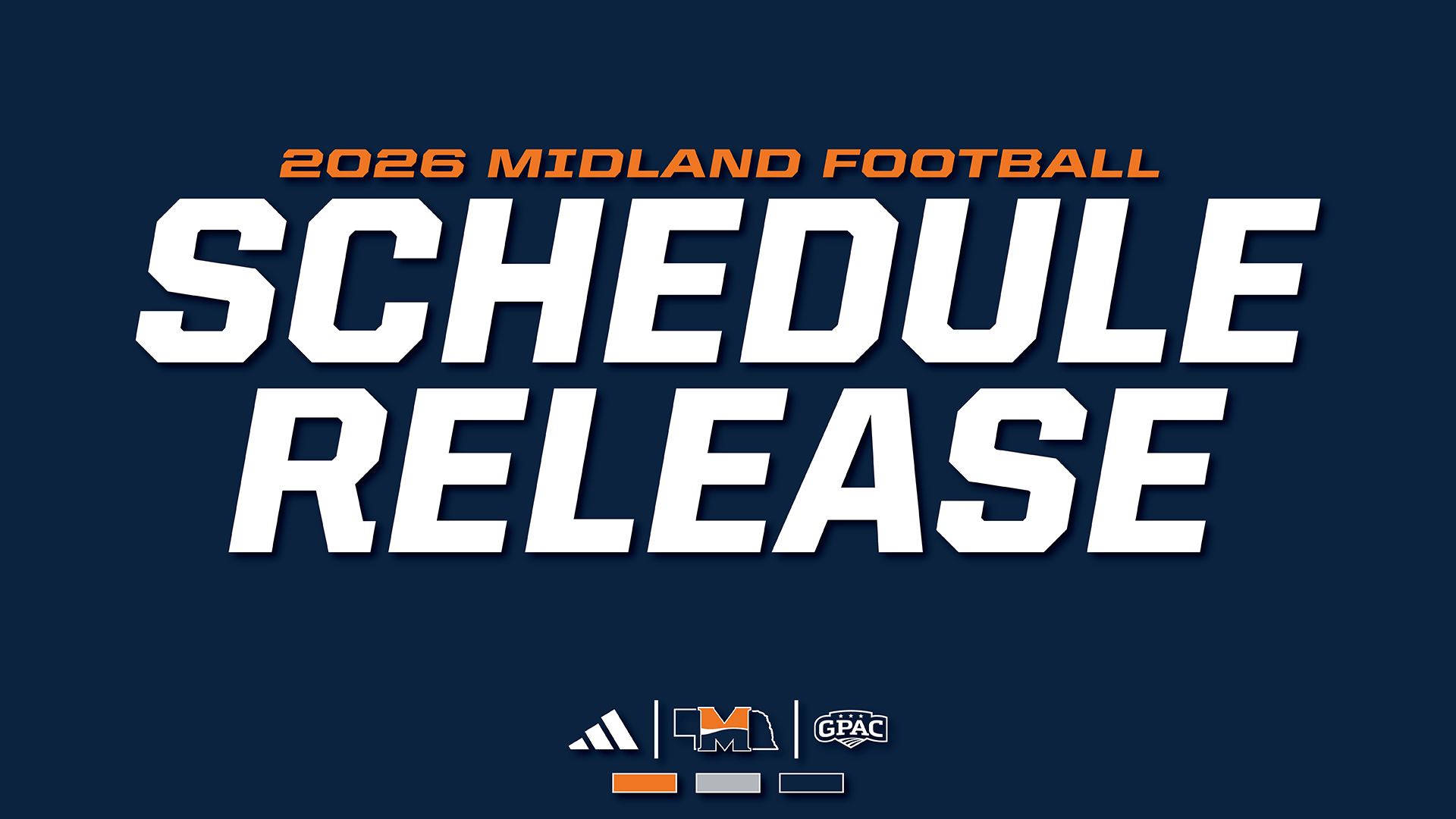 2026 MIDLAND FOOTBALL
SCHEDULE RELEASE

M

GPAC